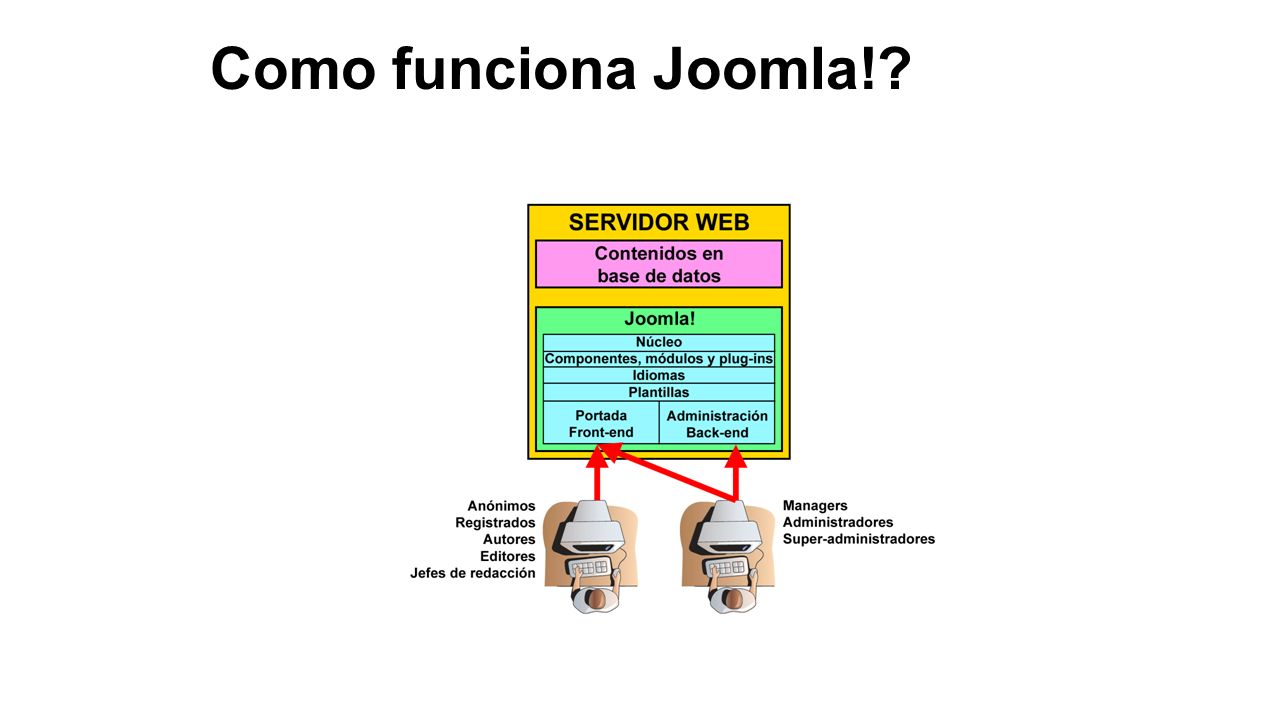 Como funciona Joomla!?

SERVIDOR WEB

Contenidos en base de datos

Joomla!

Núcleo

Componentes, módulos y plug-ins

Idiomas

Plantillas

Portada
Front-end

Administración
Back-end

Anónimos
Registrados
Autores
Editores
Jefes de redacción

Managers
Administradores
Super-administradores